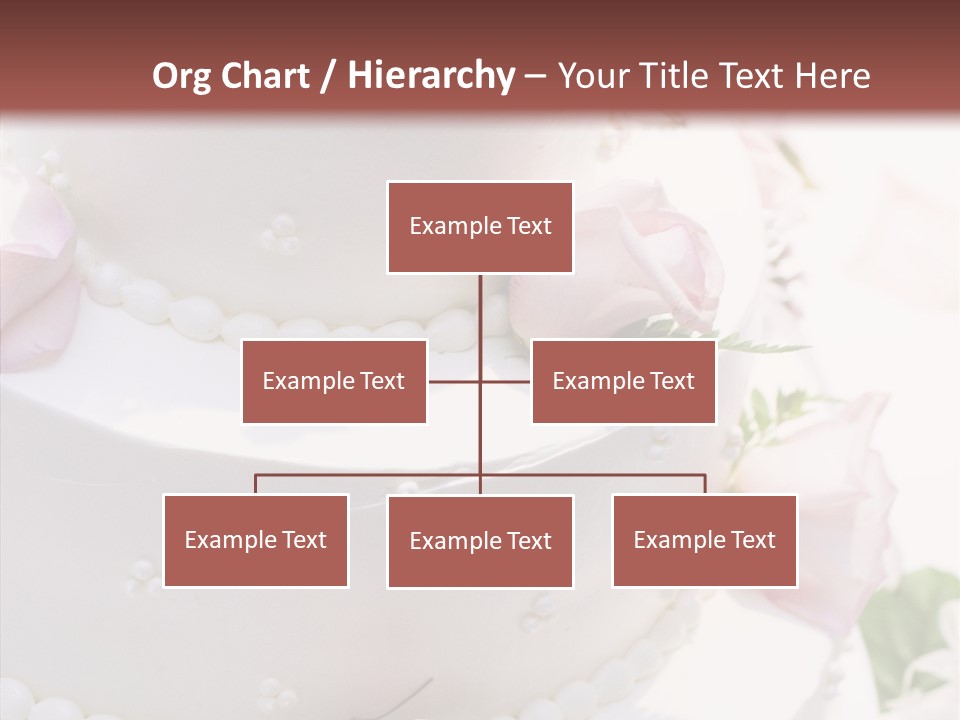 Org Chart / Hierarchy – Your Title Text Here

Example Text

Example Text

Example Text

Example Text

Example Text

Example Text